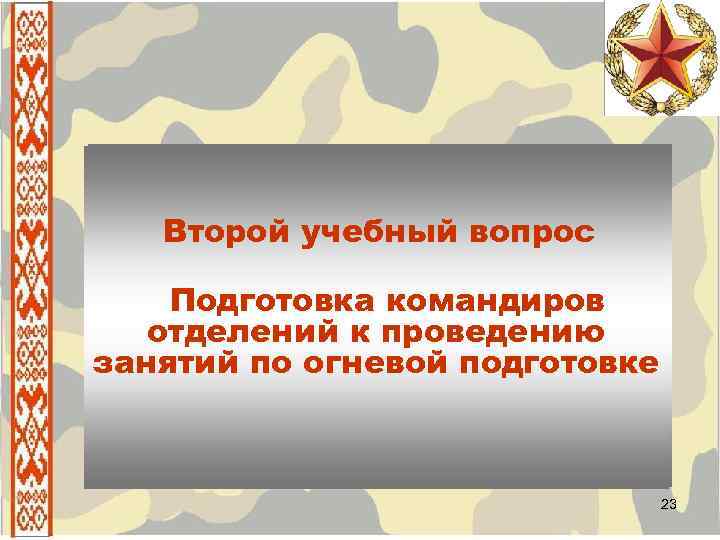 Второй учебный вопрос

Подготовка командиров отделений к проведению занятий по огневой подготовке

23